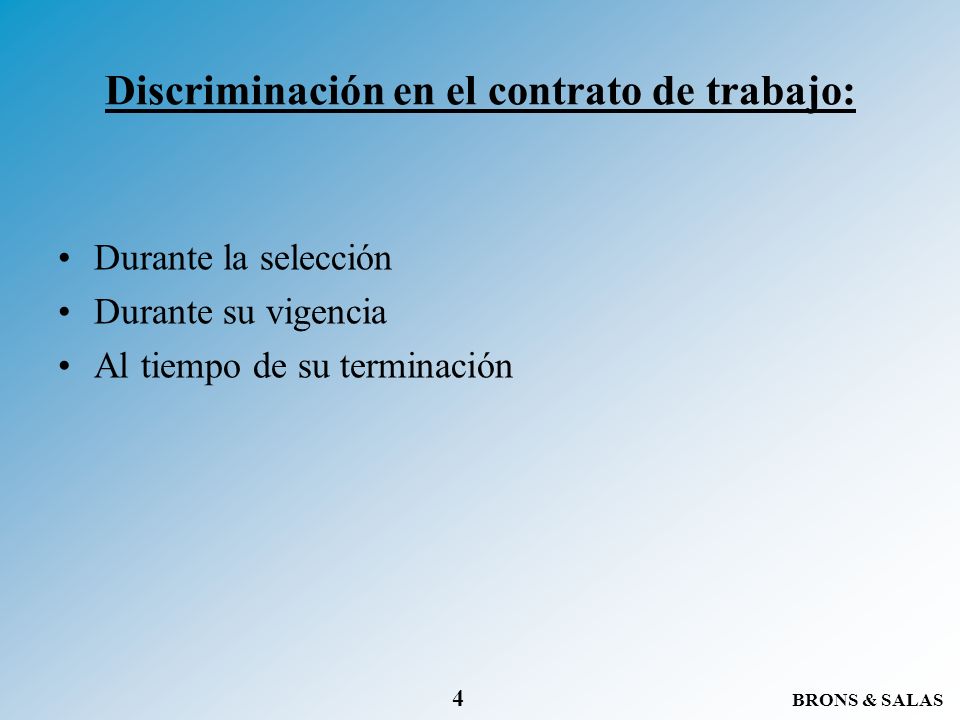 Discriminación en el contrato de trabajo:

• Durante la selección
• Durante su vigencia
• Al tiempo de su terminación

4

BRONS & SALAS